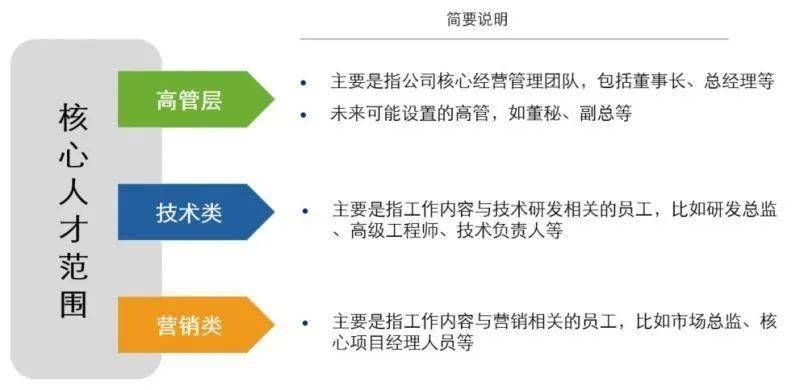 简要说明

核心人才范围

高管层

• 主要是指公司核心经营管理团队，包括董事长、总经理等
• 未来可能设置的高管，如董秘、副总等

技术类

• 主要是指工作内容与技术研发相关的员工，比如研发总监、高级工程师、技术负责人等

营销类

• 主要是指工作内容与营销相关的员工，比如市场总监、核心项目经理人员等